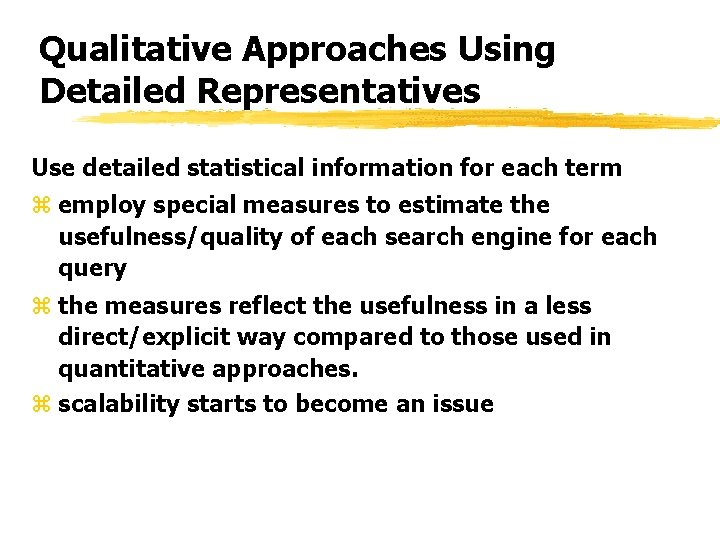 Qualitative Approaches Using Detailed Representatives

Use detailed statistical information for each term

⌘ employ special measures to estimate the usefulness/quality of each search engine for each query

⌘ the measures reflect the usefulness in a less direct/explicit way compared to those used in quantitative approaches.

⌘ scalability starts to become an issue